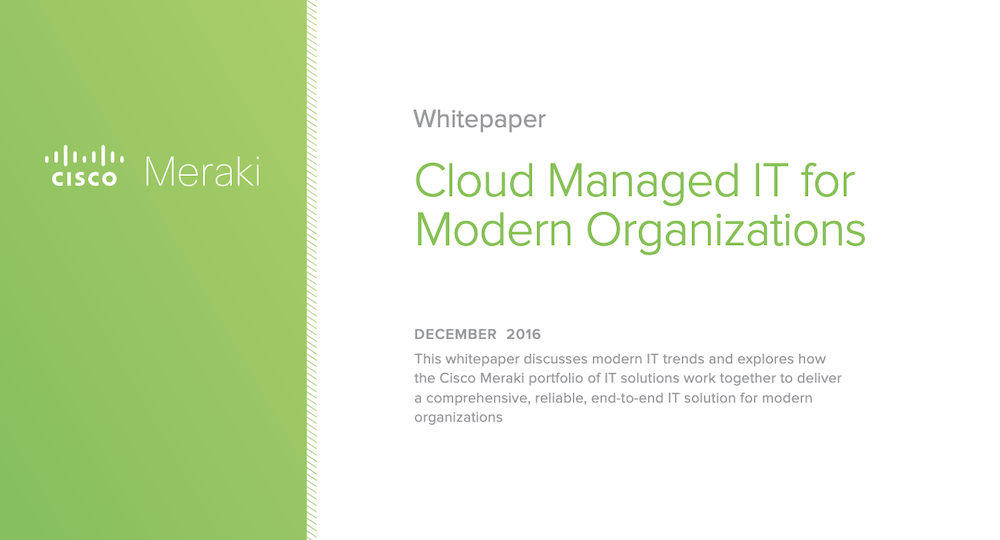 CISCO Meraki

Whitepaper

Cloud Managed IT for Modern Organizations

DECEMBER 2016

This whitepaper discusses modern IT trends and explores how the Cisco Meraki portfolio of IT solutions work together to deliver a comprehensive, reliable, end-to-end IT solution for modern organizations